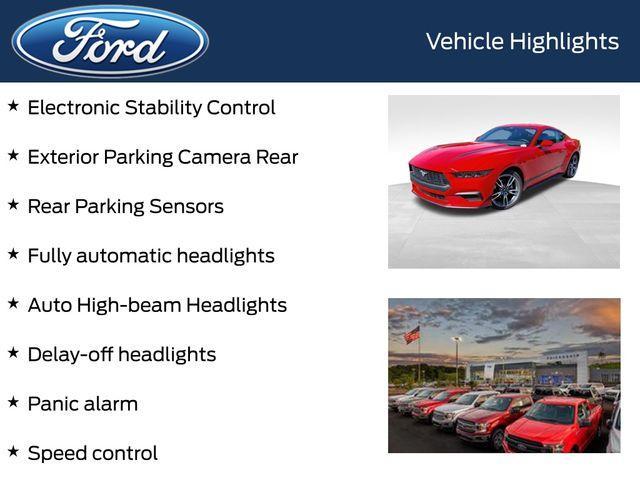 Ford

Vehicle Highlights

★ Electronic Stability Control

★ Exterior Parking Camera Rear

★ Rear Parking Sensors

★ Fully automatic headlights

★ Auto High-beam Headlights

★ Delay-off headlights

★ Panic alarm

★ Speed control